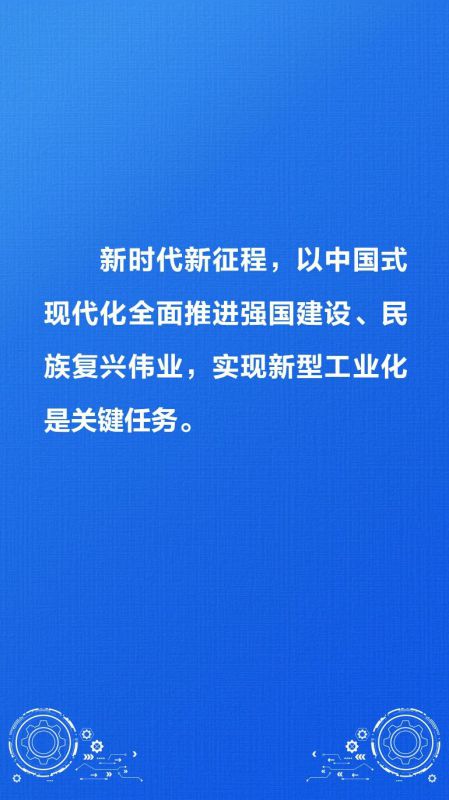 新时代新征程，以中国式现代化全面推进强国建设、民族复兴伟业，实现新型工业化是关键任务。